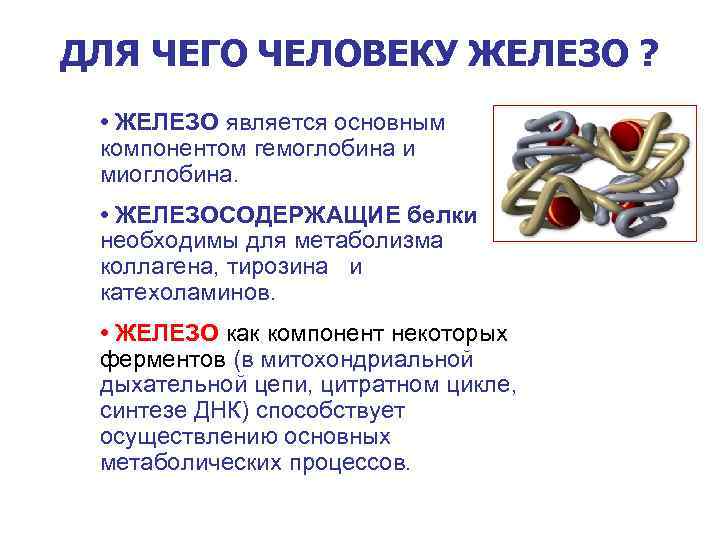 ДЛЯ ЧЕГО ЧЕЛОВЕКУ ЖЕЛЕЗО ?

• ЖЕЛЕЗО является основным компонентом гемоглобина и миоглобина.

• ЖЕЛЕЗОСОДЕРЖАЩИЕ белки необходимы для метаболизма коллагена, тирозина и катехоламинов.

• ЖЕЛЕЗО как компонент некоторых ферментов (в митохондриальной дыхательной цепи, цитратном цикле, синтезе ДНК) способствует осуществлению основных метаболических процессов.